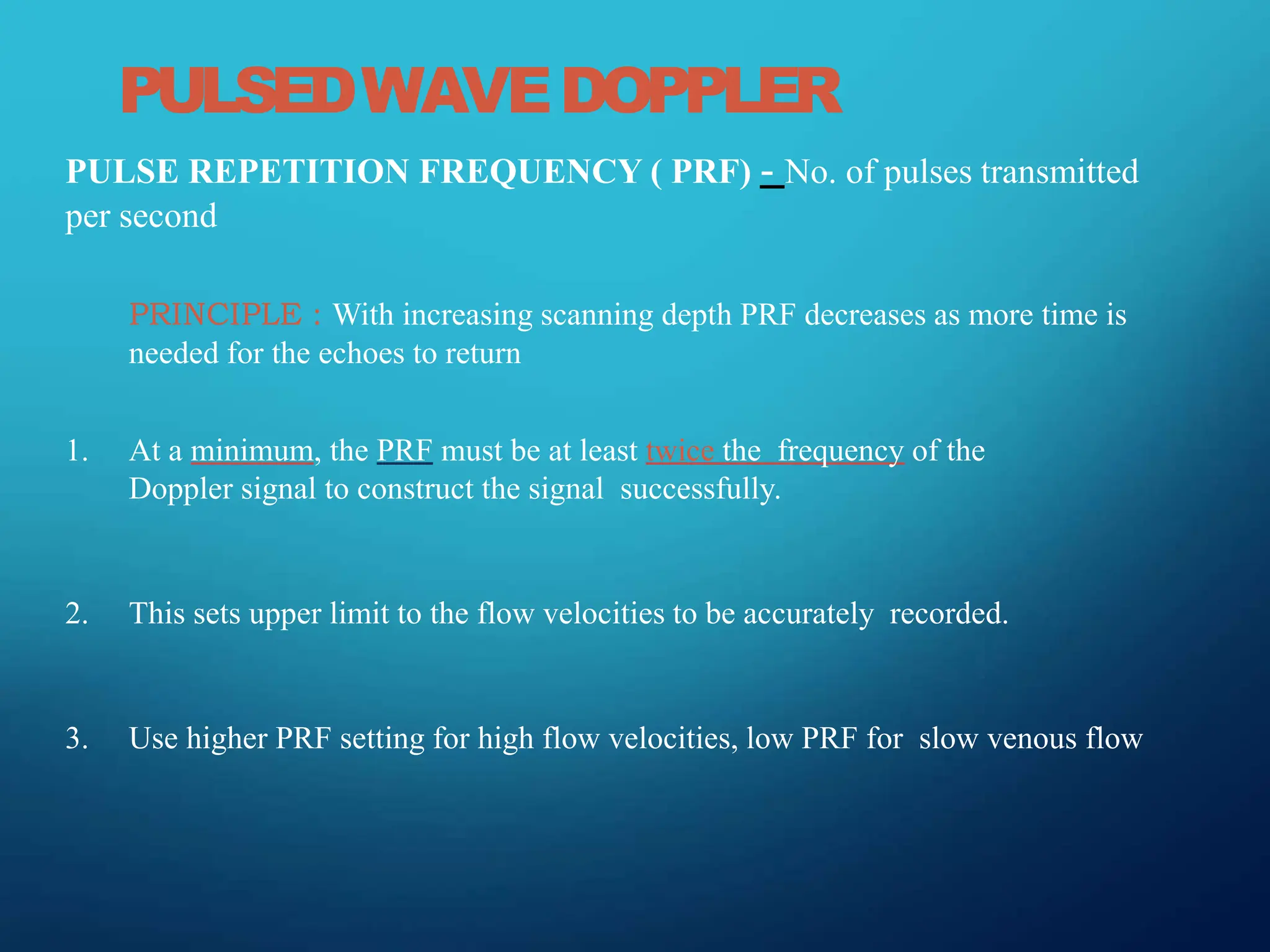 PULSED WAVE DOPPLER

PULSE REPETITION FREQUENCY ( PRF) - No. of pulses transmitted per second

PRINCIPLE : With increasing scanning depth PRF decreases as more time is needed for the echoes to return

1. At a minimum, the PRF must be at least twice the frequency of the Doppler signal to construct the signal successfully.

2. This sets upper limit to the flow velocities to be accurately recorded.

3. Use higher PRF setting for high flow velocities, low PRF for slow venous flow